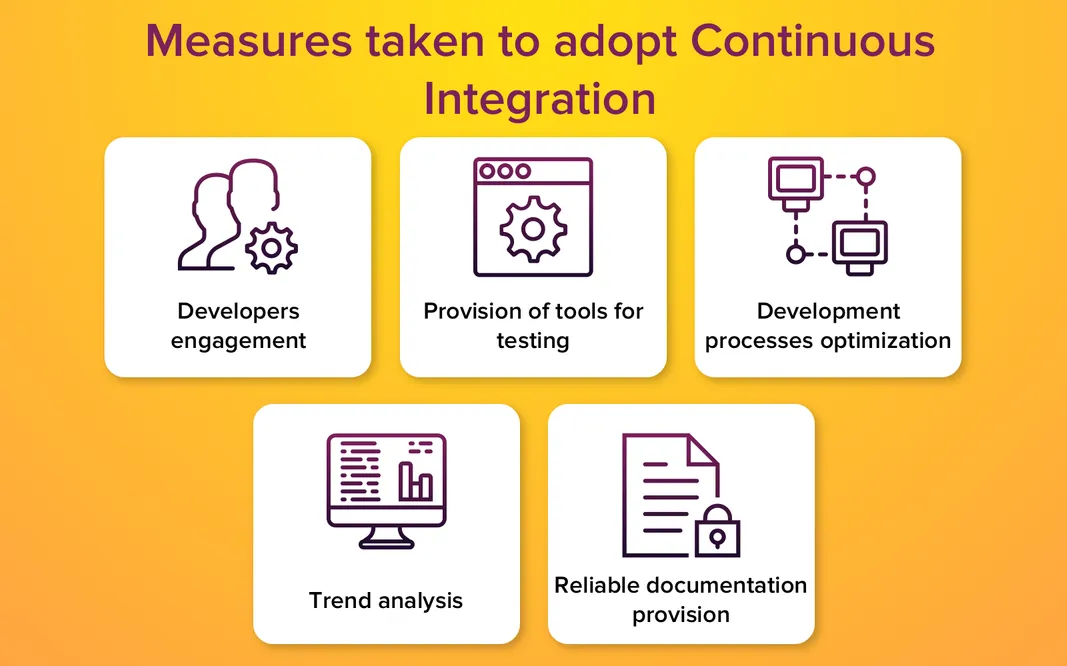 Measures taken to adopt Continuous Integration

Developers engagement

Provision of tools for testing

Development processes optimization

Trend analysis

Reliable documentation provision